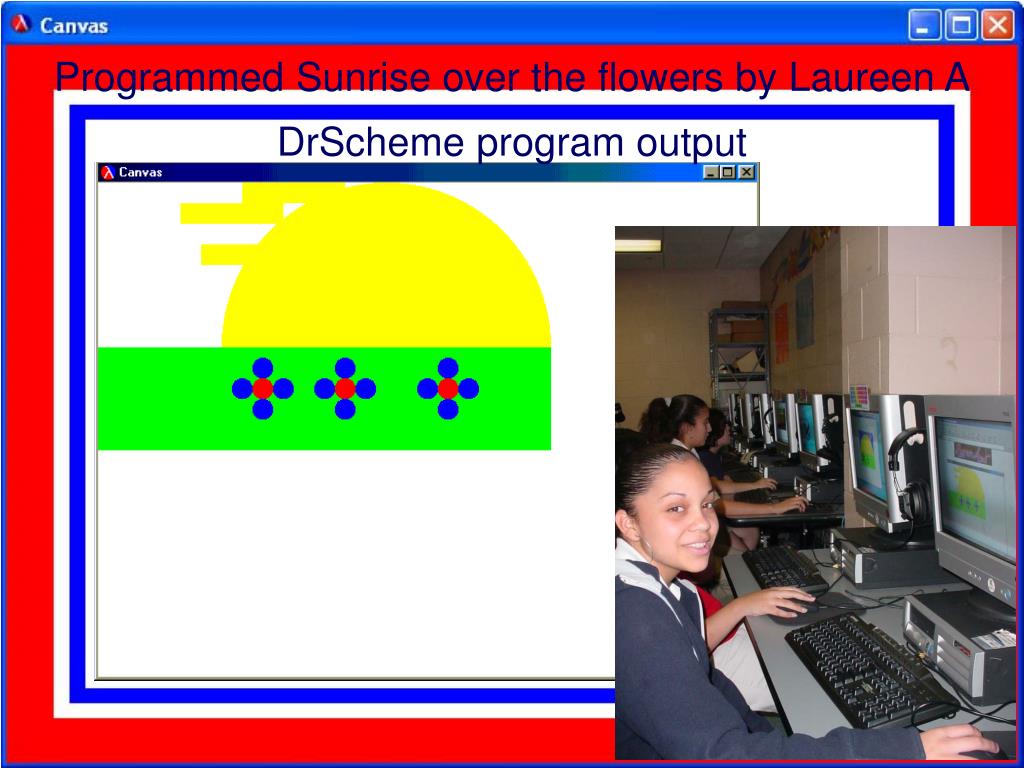 Canvas

Programmed Sunrise over the flowers by Laureen A

DrScheme program output

Canvas